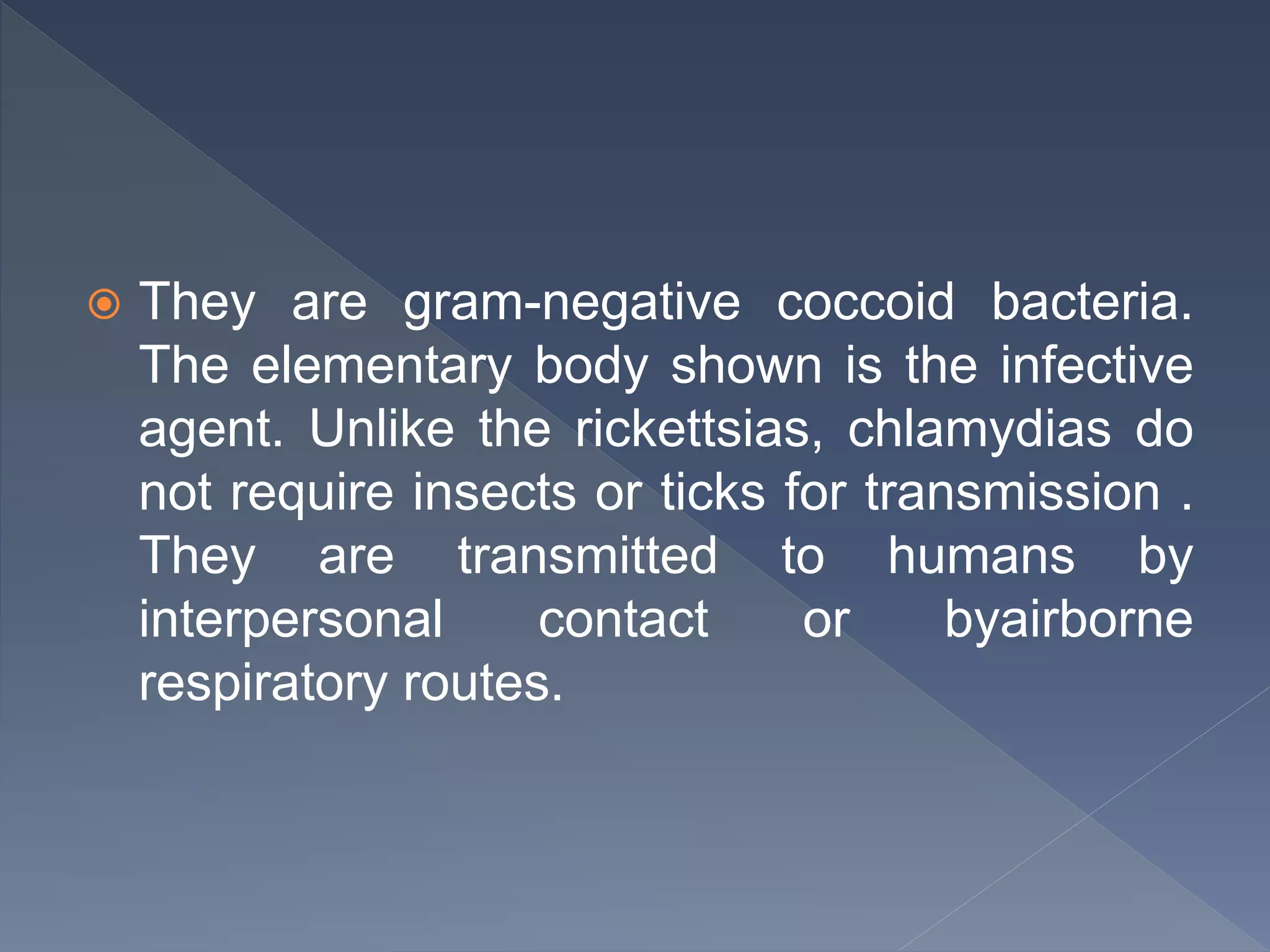 They are gram-negative coccoid bacteria. The elementary body shown is the infective agent. Unlike the rickettsias, chlamydias do not require insects or ticks for transmission . They are transmitted to humans by interpersonal contact or byairborne respiratory routes.